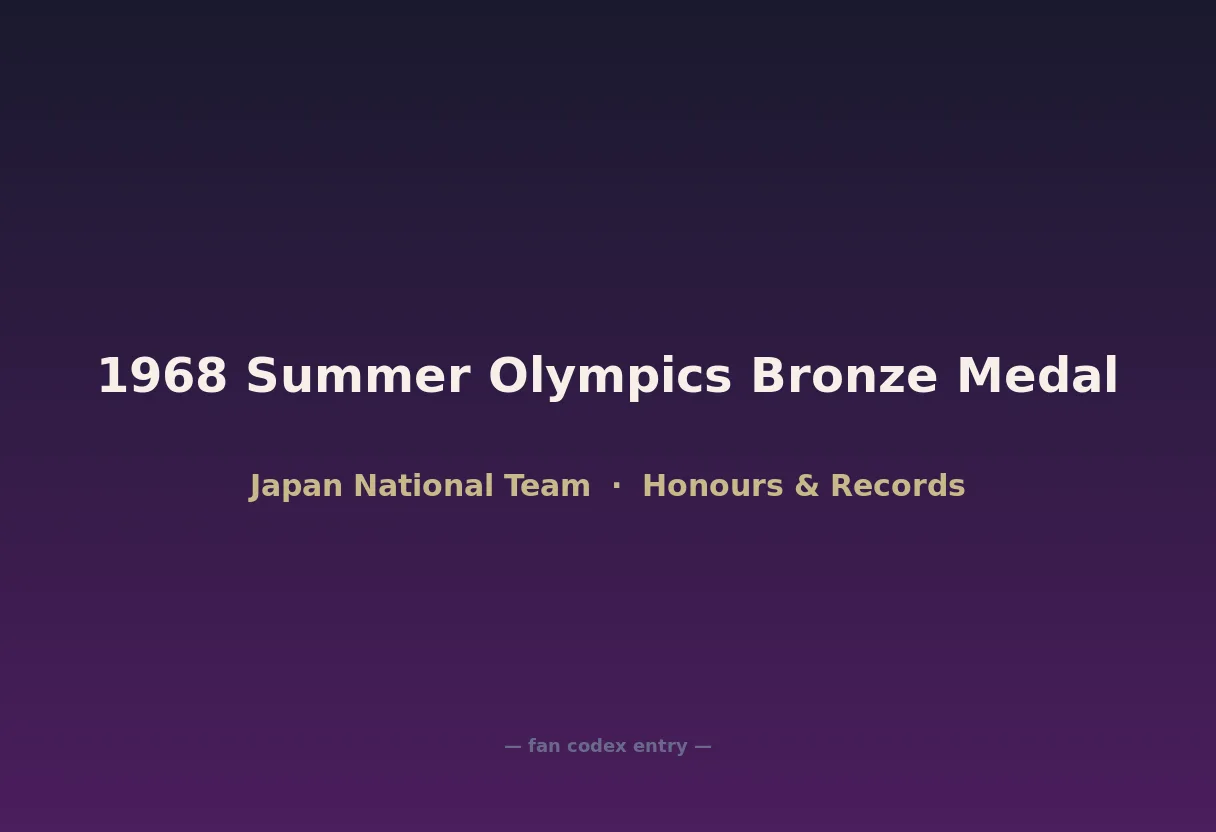 1968 Summer Olympics Bronze Medal

Japan National Team · Honours & Records

— fan codex entry —